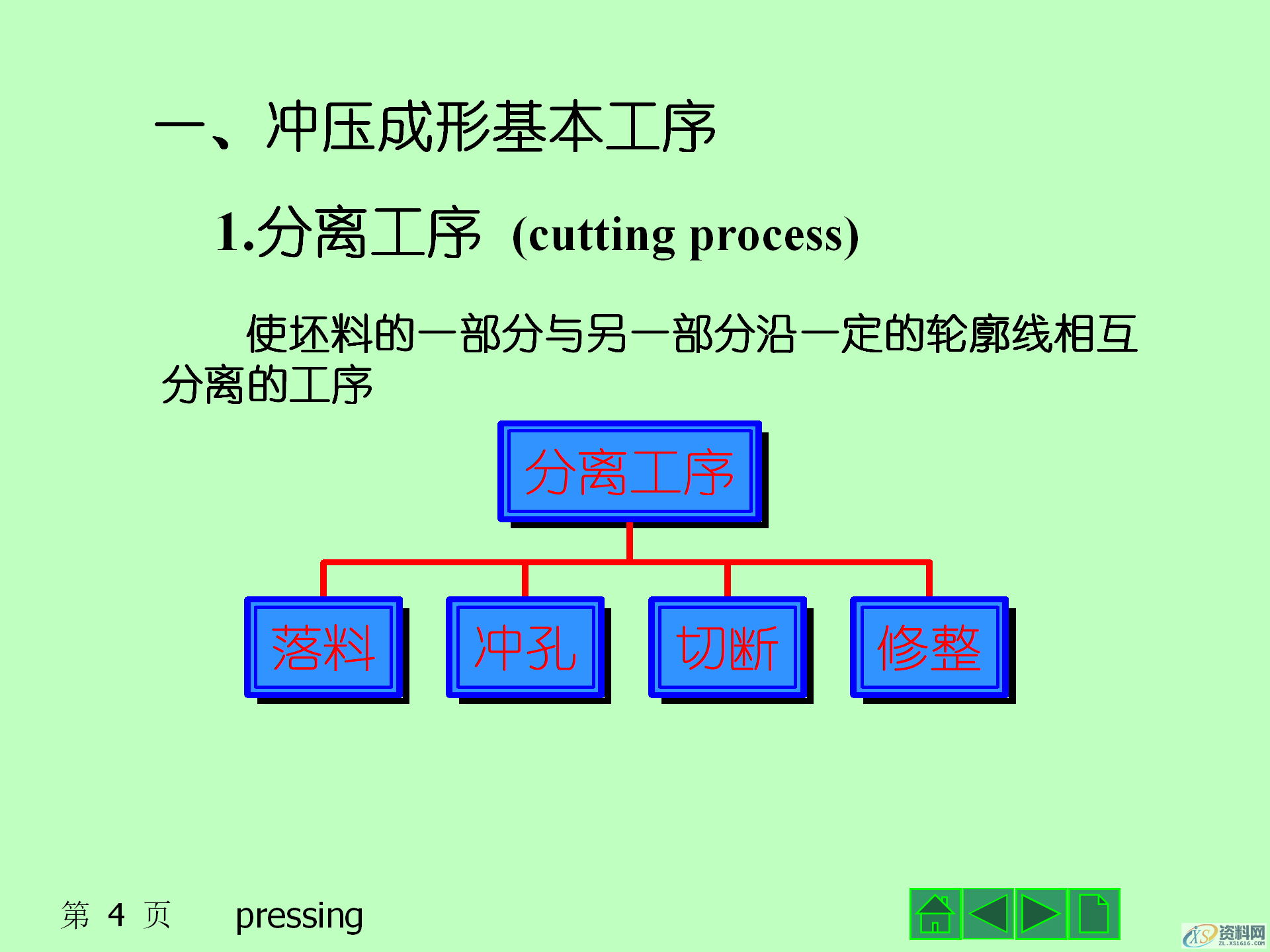 一、冲压成形基本工序

1.分离工序 (cutting process)

使坯料的一部分与另一部分沿一定的轮廓线相互分离的工序

分离工序

落料

冲孔

切断

修整

第 4 页 pressing

XS 资料网 ZL.XS1616.COM